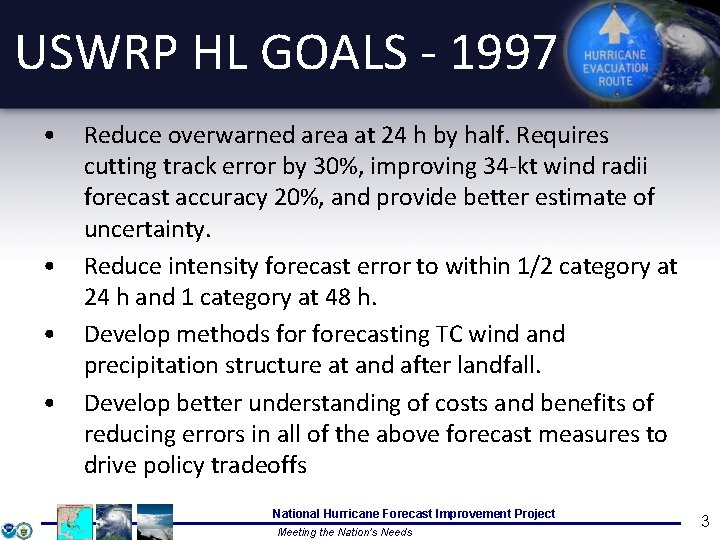 USWRP HL GOALS - 1997

HURRICANE EVACUATION ROUTE

• Reduce overwarned area at 24 h by half. Requires cutting track error by 30%, improving 34-kt wind radii forecast accuracy 20%, and provide better estimate of uncertainty.

• Reduce intensity forecast error to within 1/2 category at 24 h and 1 category at 48 h.

• Develop methods for forecasting TC wind and precipitation structure at and after landfall.

• Develop better understanding of costs and benefits of reducing errors in all of the above forecast measures to drive policy tradeoffs

National Hurricane Forecast Improvement Project

Meeting the Nation's Needs

3